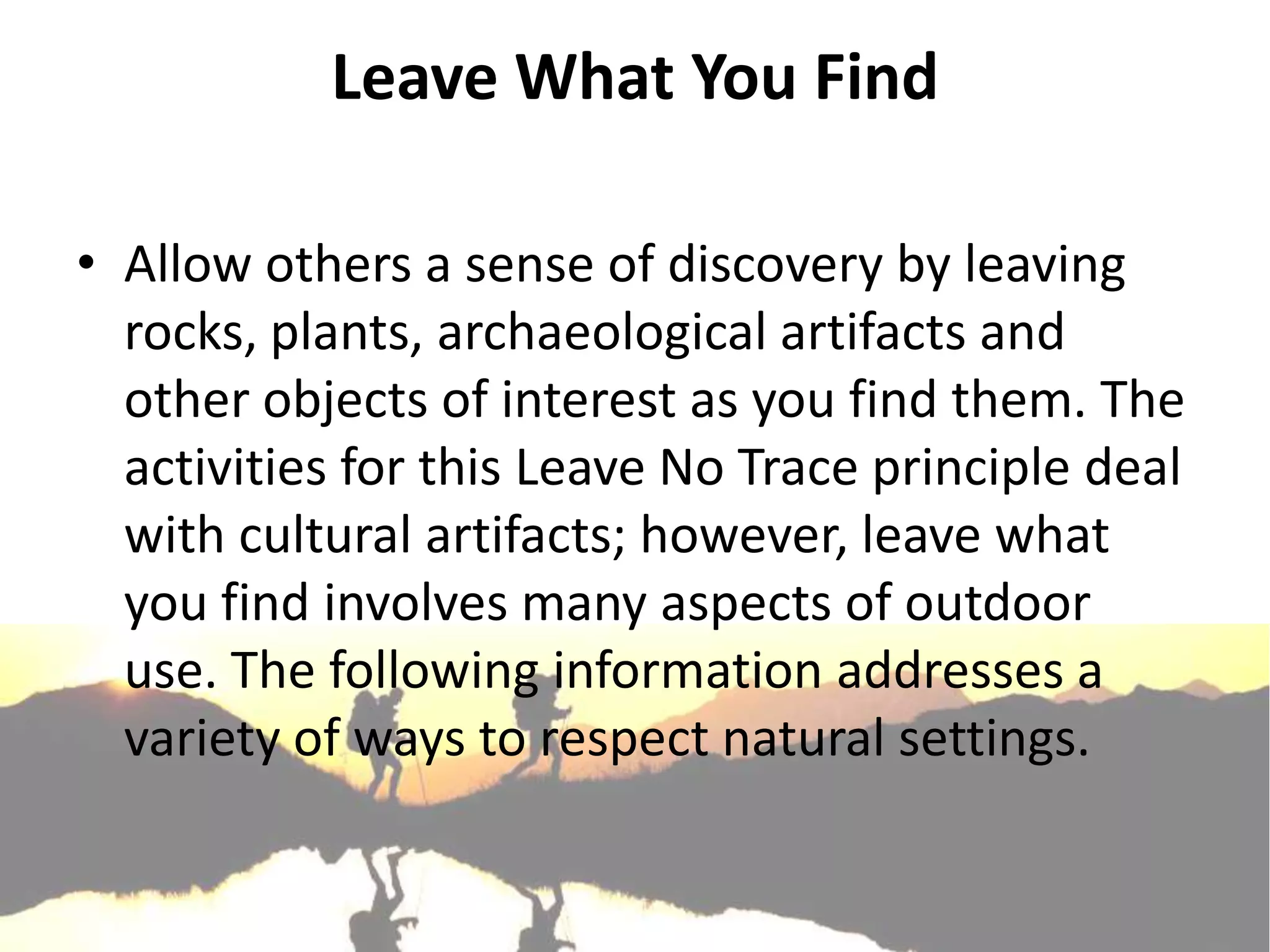 Leave What You Find

• Allow others a sense of discovery by leaving rocks, plants, archaeological artifacts and other objects of interest as you find them. The activities for this Leave No Trace principle deal with cultural artifacts; however, leave what you find involves many aspects of outdoor use. The following information addresses a variety of ways to respect natural settings.